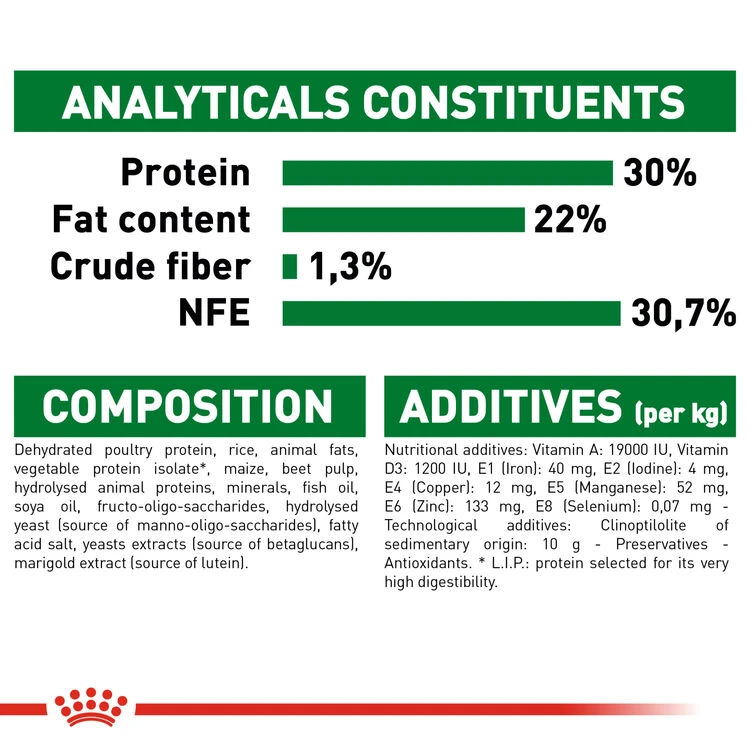 ANALYTICALS CONSTITUENTS

Protein 30%
Fat content 22%
Crude fiber 1,3%
NFE 30,7%

COMPOSITION

Dehydrated poultry protein, rice, animal fats, vegetable protein isolate*, maize, beet pulp, hydrolysed animal proteins, minerals, fish oil, soya oil, fructo-oligo-saccharides, hydrolysed yeast (source of manno-oligo-saccharides), fatty acid salt, yeasts extracts (source of betaglucans), marigold extract (source of lutein).

ADDITIVES (per kg)

Nutritional additives: Vitamin A: 19000 IU, Vitamin D3: 1200 IU, E1 (Iron): 40 mg, E2 (Iodine): 4 mg, E4 (Copper): 12 mg, E5 (Manganese): 52 mg, E6 (Zinc): 133 mg, E8 (Selenium): 0,07 mg - Technological additives: Clinoptilolite of sedimentary origin: 10 g - Preservatives - Antioxidants. * L.I.P.: protein selected for its very high digestibility.